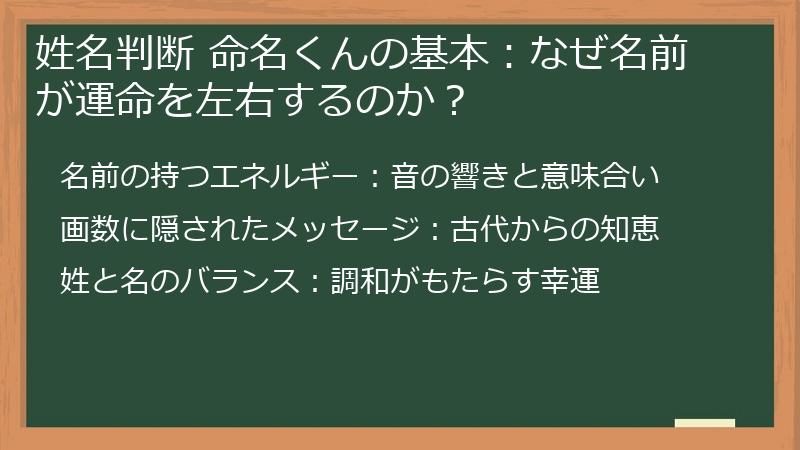 姓名判断 命名くんの基本：なぜ名前が運命を左右するのか？

名前の持つエネルギー：音の響きと意味合い

画数に隠されたメッセージ：古代からの知恵

姓と名のバランス：調和がもたらす幸運